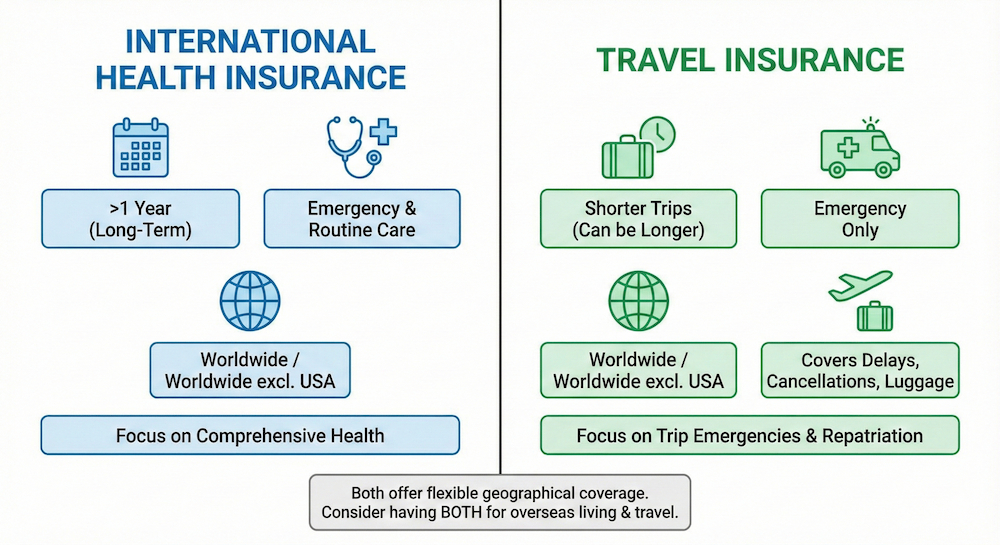 INTERNATIONAL HEALTH INSURANCE

>1 Year (Long-Term)

Emergency & Routine Care

Worldwide / Worldwide excl. USA

Focus on Comprehensive Health

TRAVEL INSURANCE

Shorter Trips (Can be Longer)

Emergency Only

Worldwide / Worldwide excl. USA

Covers Delays, Cancellations, Luggage

Focus on Trip Emergencies & Repatriation

Both offer flexible geographical coverage.
Consider having BOTH for overseas living & travel.